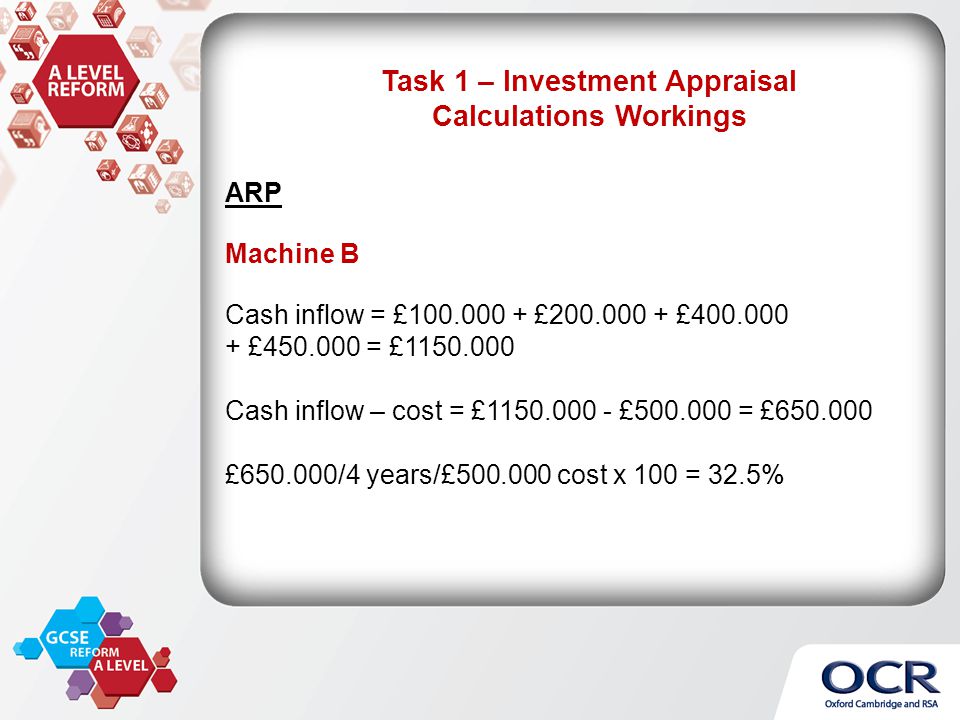 A LEVEL REFORM

Task 1 – Investment Appraisal Calculations Workings

ARP

Machine B

Cash inflow = £100.000 + £200.000 + £400.000 + £450.000 = £1150.000

Cash inflow – cost = £1150.000 - £500.000 = £650.000

£650.000/4 years/£500.000 cost x 100 = 32.5%

GCSE REFORM A LEVEL

OCR
Oxford Cambridge and RSA